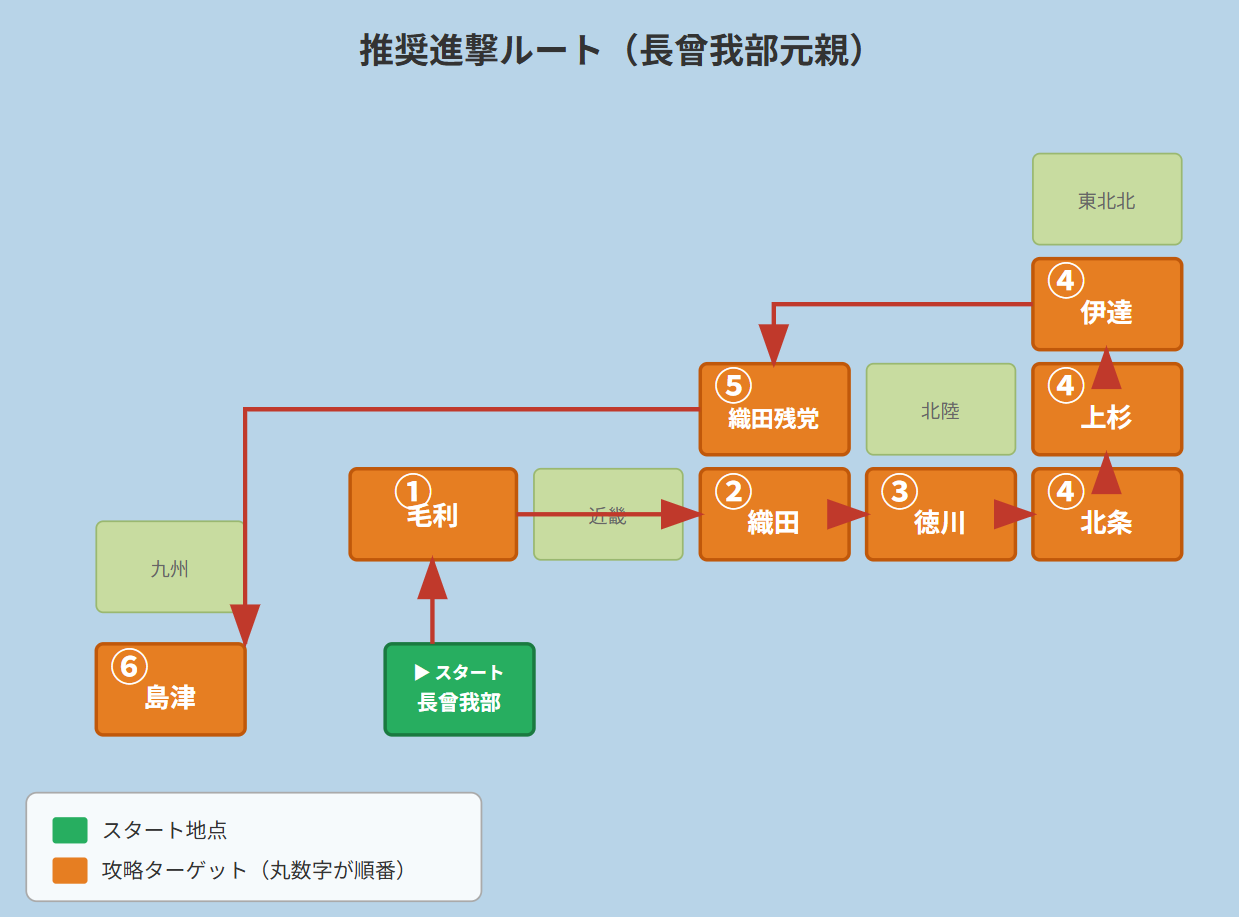 推奨進撃ルート（長曾我部元親）

東北北

④
伊達

⑤
織田残党

北陸

④
上杉

①
毛利

近畿

②
織田

③
徳川

④
北条

九州

⑥
島津

▶ スタート
長曾我部

スタート地点
攻略ターゲット（丸数字が順番）